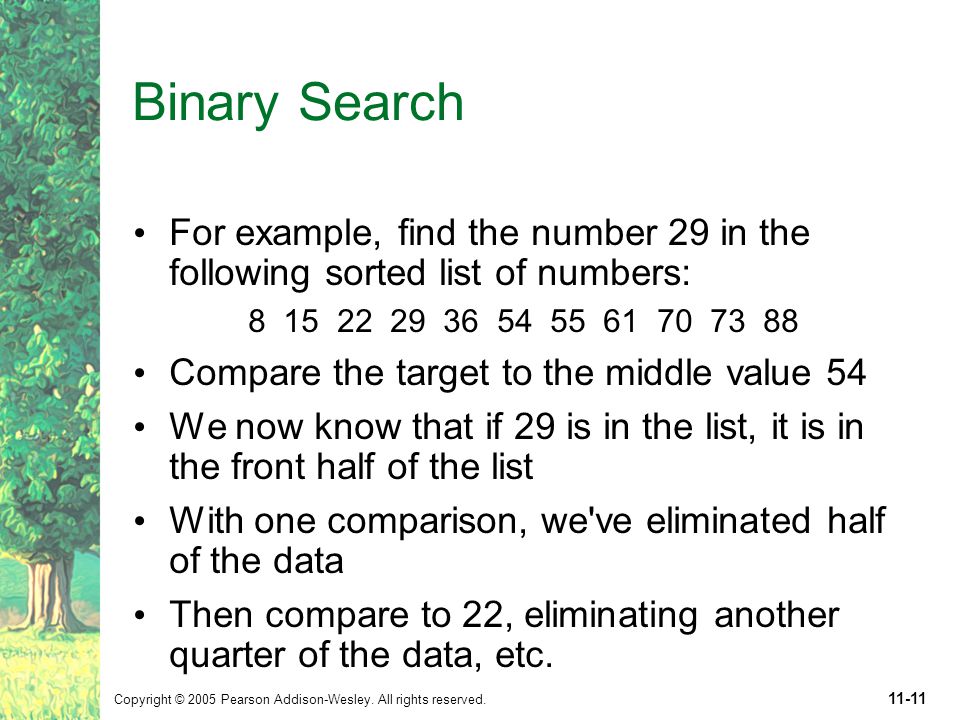 Binary Search

• For example, find the number 29 in the following sorted list of numbers:

8 15 22 29 36 54 55 61 70 73 88

• Compare the target to the middle value 54

• We now know that if 29 is in the list, it is in the front half of the list

• With one comparison, we've eliminated half of the data

• Then compare to 22, eliminating another quarter of the data, etc.

Copyright © 2005 Pearson Addison-Wesley. All rights reserved.

11-11